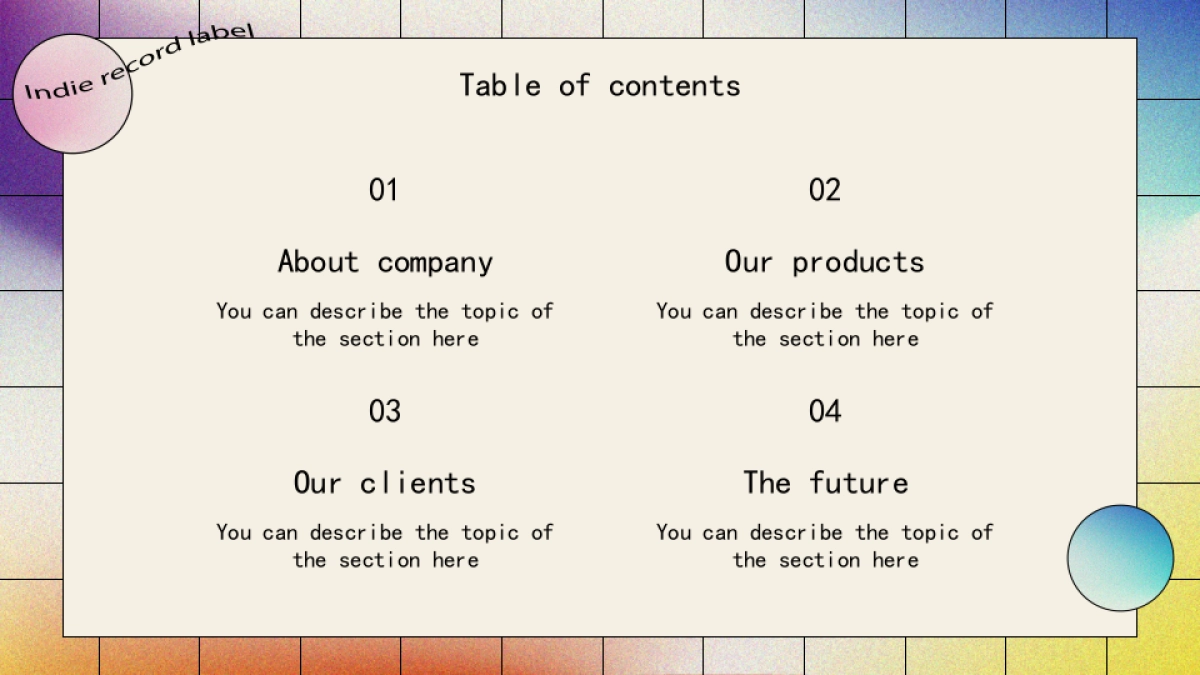 Indie record label

Table of contents

01

About company

You can describe the topic of the section here

02

Our products

You can describe the topic of the section here

03

Our clients

You can describe the topic of the section here

04

The future

You can describe the topic of the section here